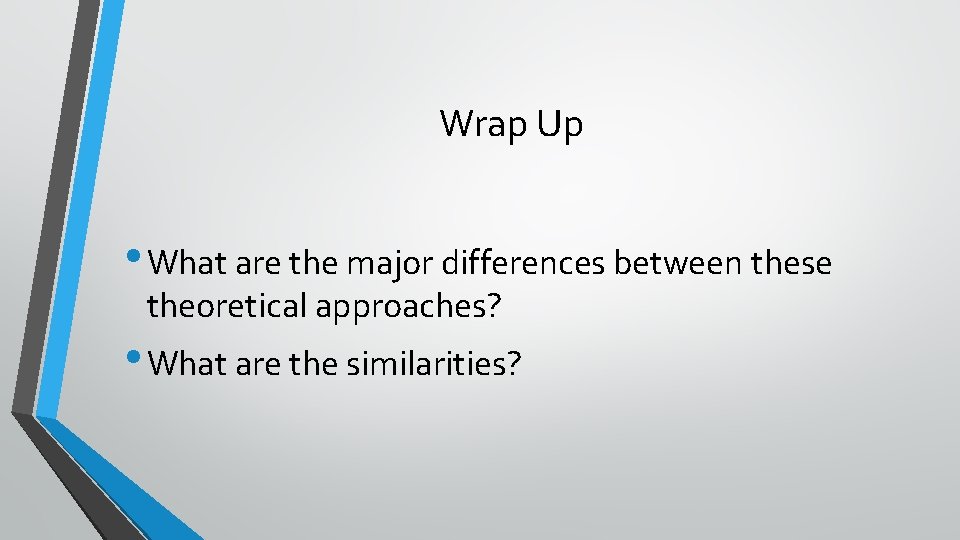 Wrap Up

• What are the major differences between these theoretical approaches?

• What are the similarities?